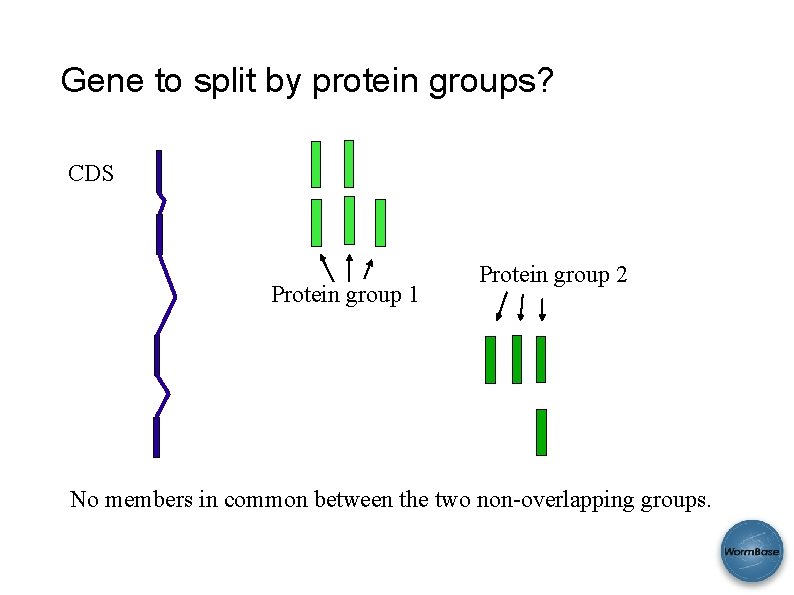 Gene to split by protein groups?

CDS

Protein group 1

Protein group 2

No members in common between the two non-overlapping groups.

WormBase